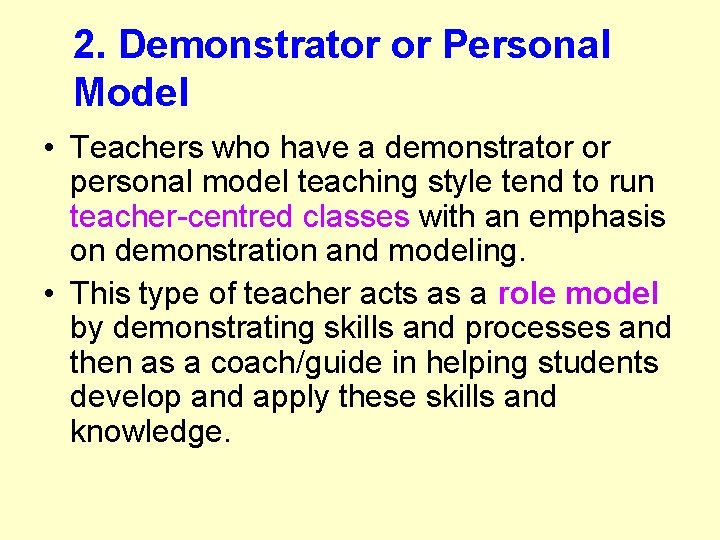 2. Demonstrator or Personal Model

• Teachers who have a demonstrator or personal model teaching style tend to run teacher-centred classes with an emphasis on demonstration and modeling.

• This type of teacher acts as a role model by demonstrating skills and processes and then as a coach/guide in helping students develop and apply these skills and knowledge.